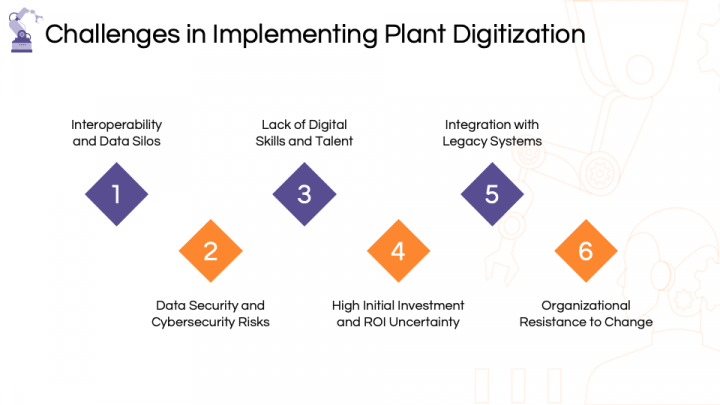 Challenges in Implementing Plant Digitization

Interoperability and Data Silos

1

Data Security and Cybersecurity Risks

2

Lack of Digital Skills and Talent

3

High Initial Investment and ROI Uncertainty

4

Integration with Legacy Systems

5

Organizational Resistance to Change

6